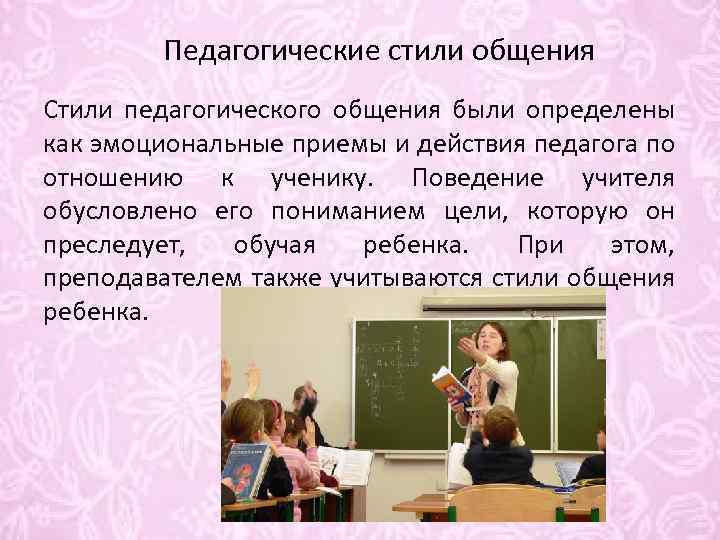 Педагогические стили общения

Стили педагогического общения были определены как эмоциональные приемы и действия педагога по отношению к ученику. Поведение учителя обусловлено его пониманием цели, которую он преследует, обучая ребенка. При этом, преподавателем также учитываются стили общения ребенка.